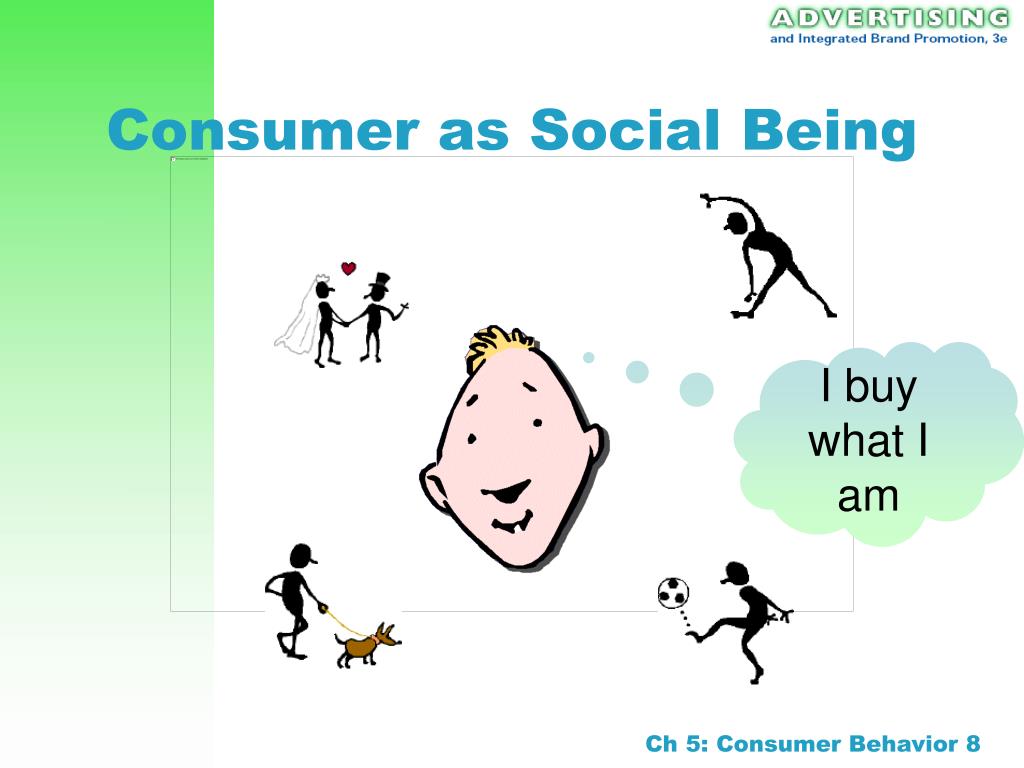 ADVERTISING
and Integrated Brand Promotion, 3e

Consumer as Social Being

I buy what I am

Ch 5: Consumer Behavior 8